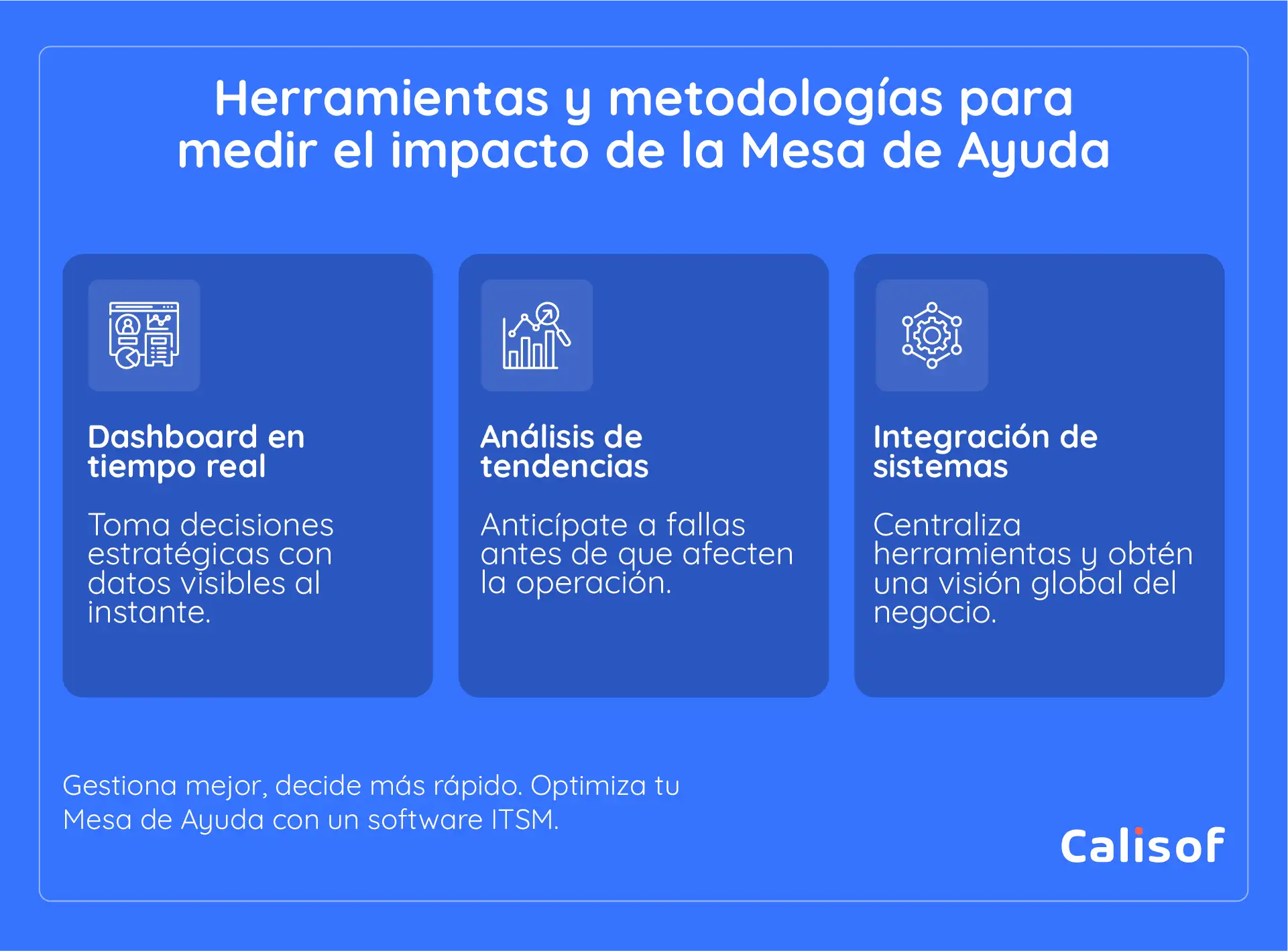 Herramientas y metodologías para medir el impacto de la Mesa de Ayuda

Dashboard en tiempo real

Toma decisiones estratégicas con datos visibles al instante.

Análisis de tendencias

Anticípate a fallas antes de que afecten la operación.

Integración de sistemas

Centraliza herramientas y obtén una visión global del negocio.

Gestiona mejor, decide más rápido. Optimiza tu Mesa de Ayuda con un software ITSM.

Calisof